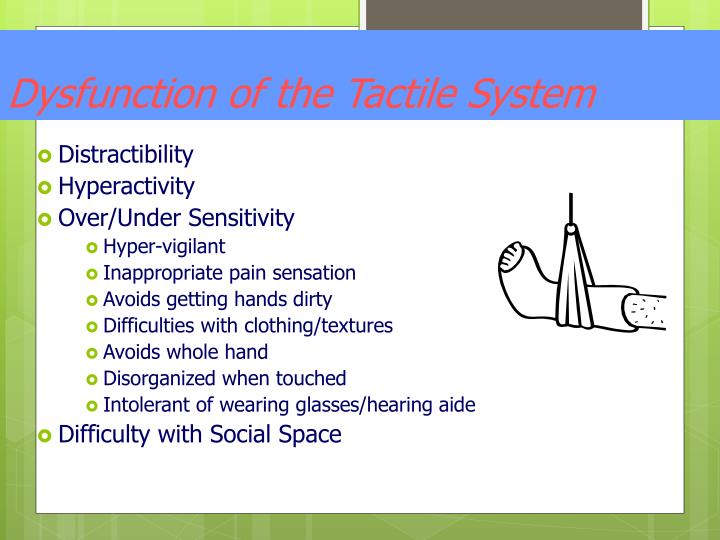 Dysfunction of the Tactile System

• Distractibility
• Hyperactivity
• Over/Under Sensitivity
• Hyper-vigilant
• Inappropriate pain sensation
• Avoids getting hands dirty
• Difficulties with clothing/textures
• Avoids whole hand
• Disorganized when touched
• Intolerant of wearing glasses/hearing aide
• Difficulty with Social Space